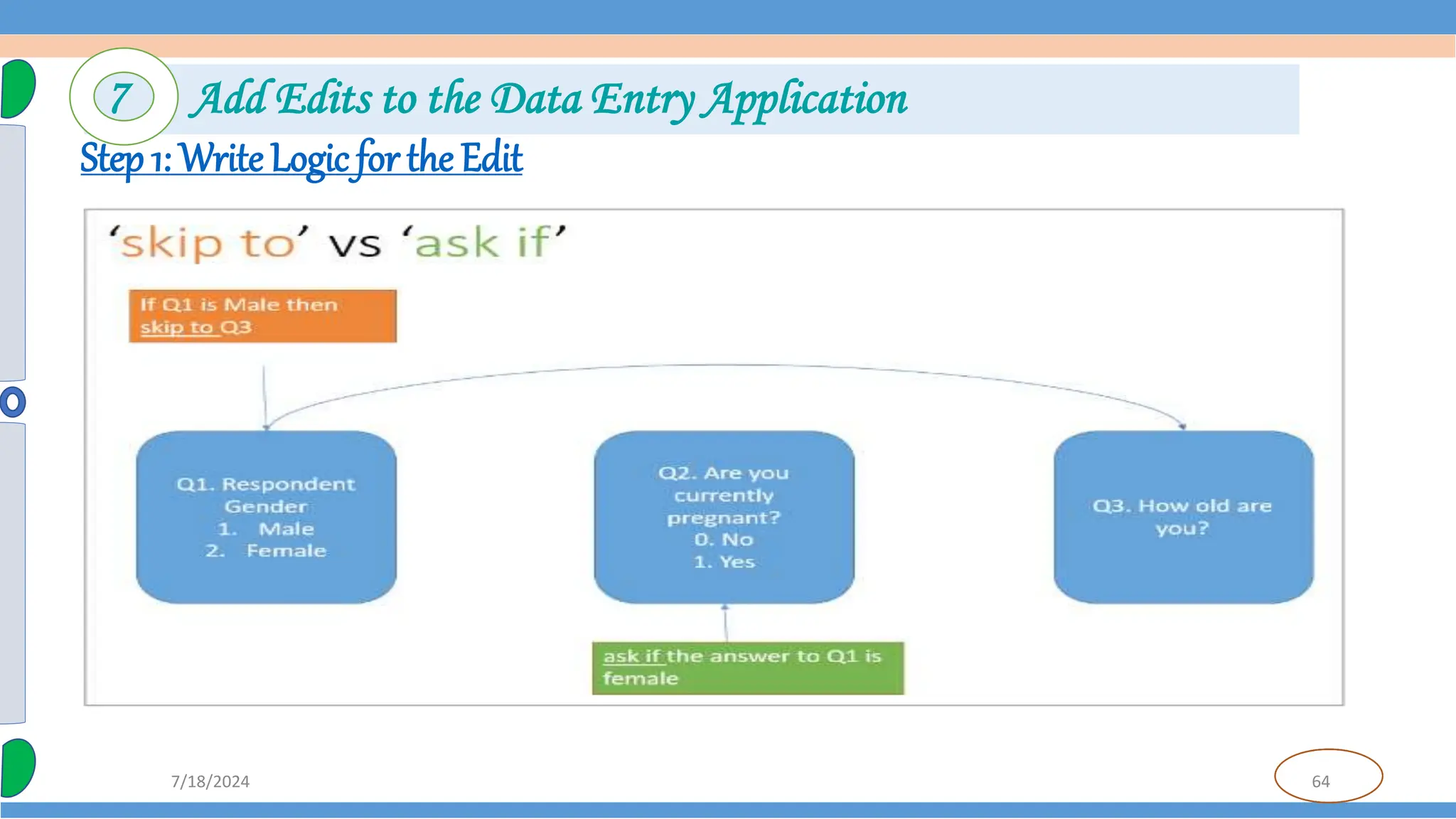 7 Add Edits to the Data Entry Application

Step 1: Write Logic for the Edit

'skip to' vs 'ask if'

If Q1 is Male then skip to Q3

Q1. Respondent Gender
1. Male
2. Female

Q2. Are you currently pregnant?
0. No
1. Yes

Q3. How old are you?

ask if the answer to Q1 is female

7/18/2024

64